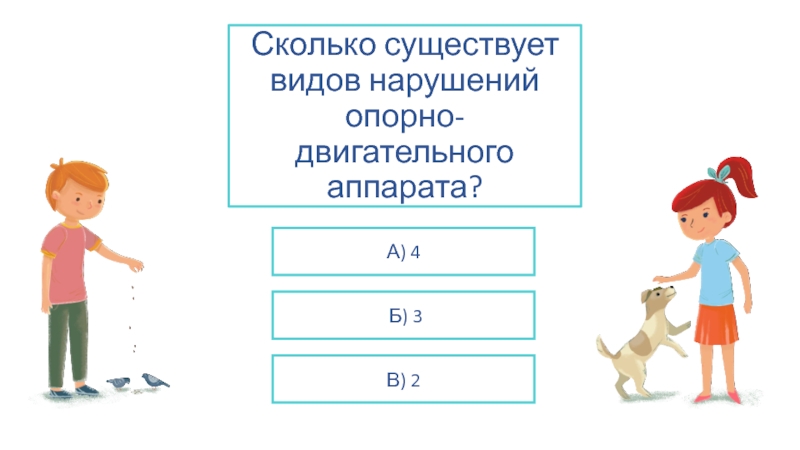 Сколько существует видов нарушений опорно-двигательного аппарата?

А) 4

Б) 3

В) 2